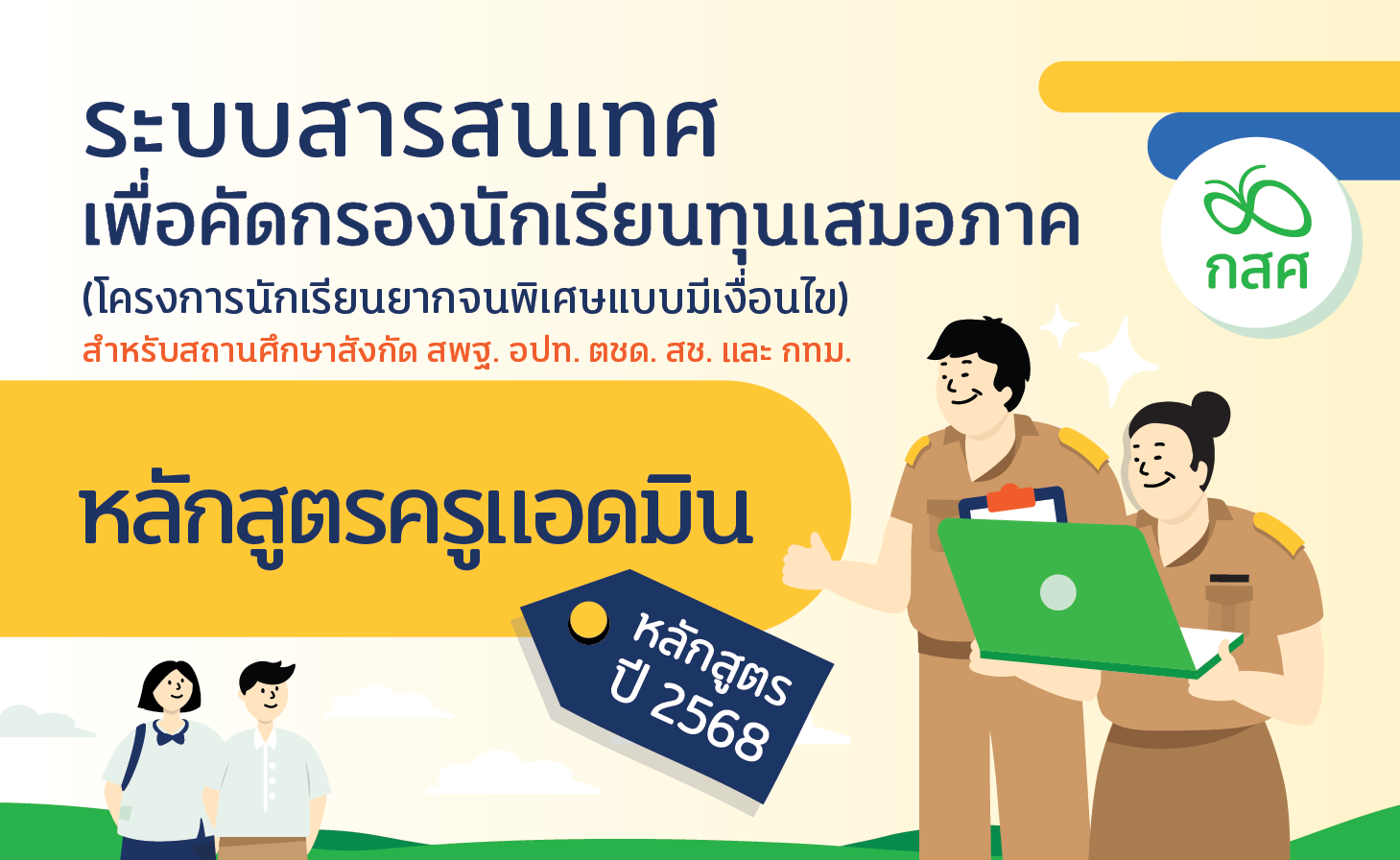 ระบบสารสนเทศ
เพื่อคัดกรองนักเรียนทุนเสมอภาค
(โครงการนักเรียนยากจนพิเศษแบบมีเงื่อนไข)
สำหรับสถานศึกษาสังกัด สพฐ. อปท. ตชด. สช. และ กทม.

กสศ

หลักสูตรครูแอดมิน

หลักสูตร
ปี 2568